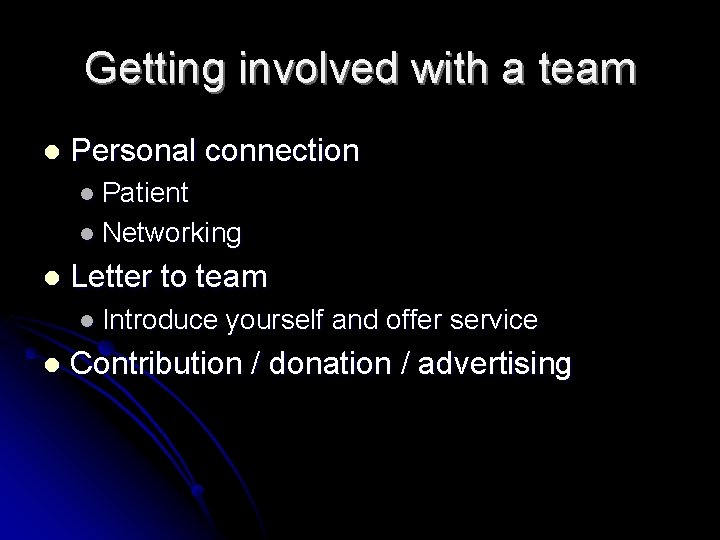 Getting involved with a team

- Personal connection
  - Patient
  - Networking
- Letter to team
  - Introduce yourself and offer service
- Contribution / donation / advertising